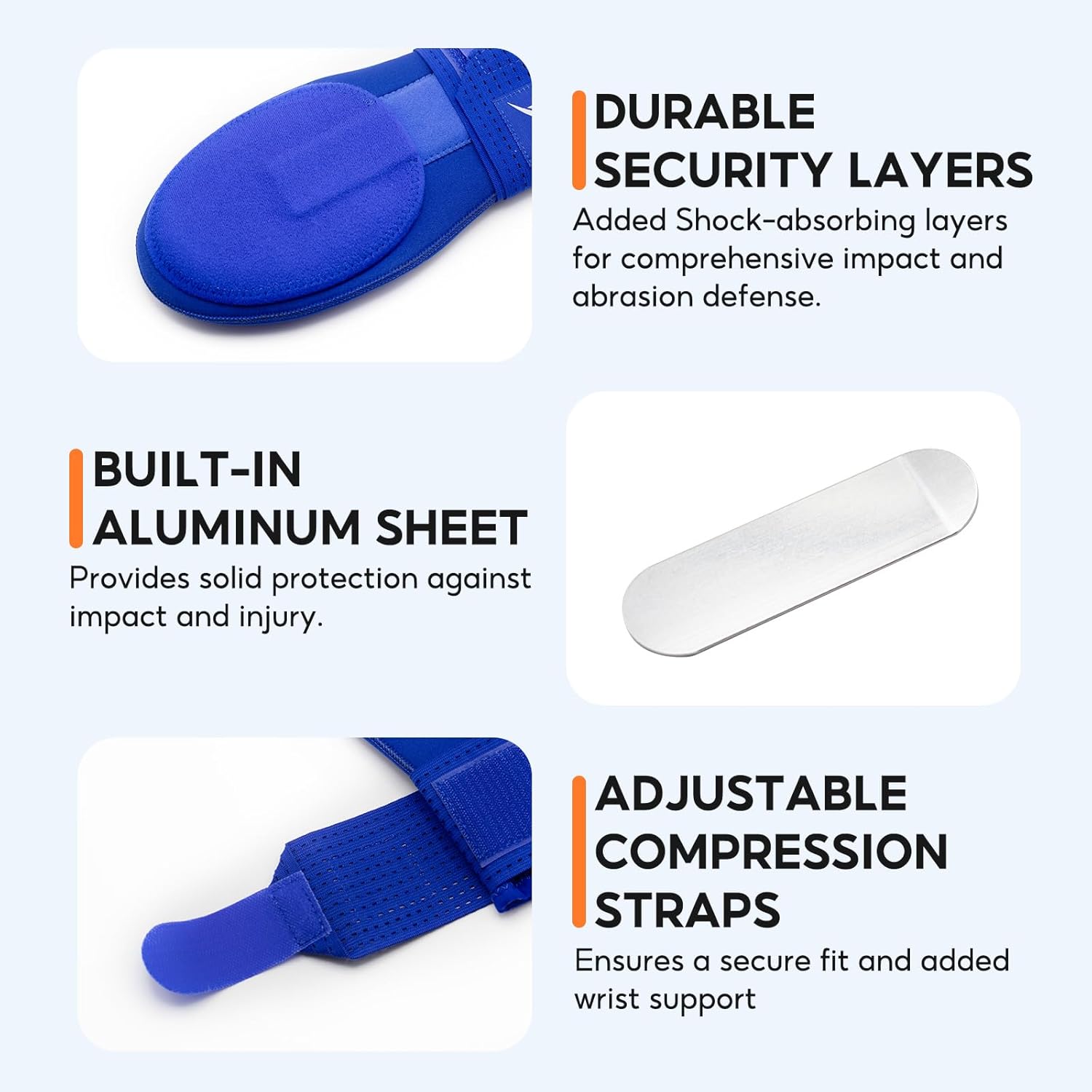 DURABLE SECURITY LAYERS

Added Shock-absorbing layers for comprehensive impact and abrasion defense.

BUILT-IN ALUMINUM SHEET

Provides solid protection against impact and injury.

ADJUSTABLE COMPRESSION STRAPS

Ensures a secure fit and added wrist support